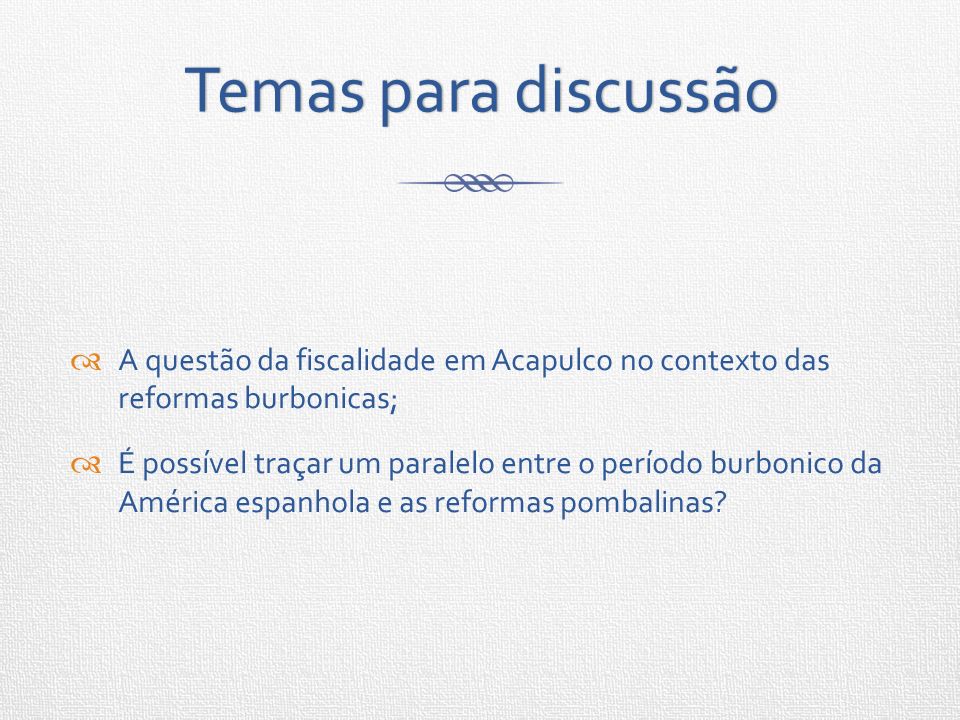 Temas para discussão

A questão da fiscalidade em Acapulco no contexto das reformas burbonicas;

É possível traçar um paralelo entre o período burbonico da América espanhola e as reformas pombalinas?